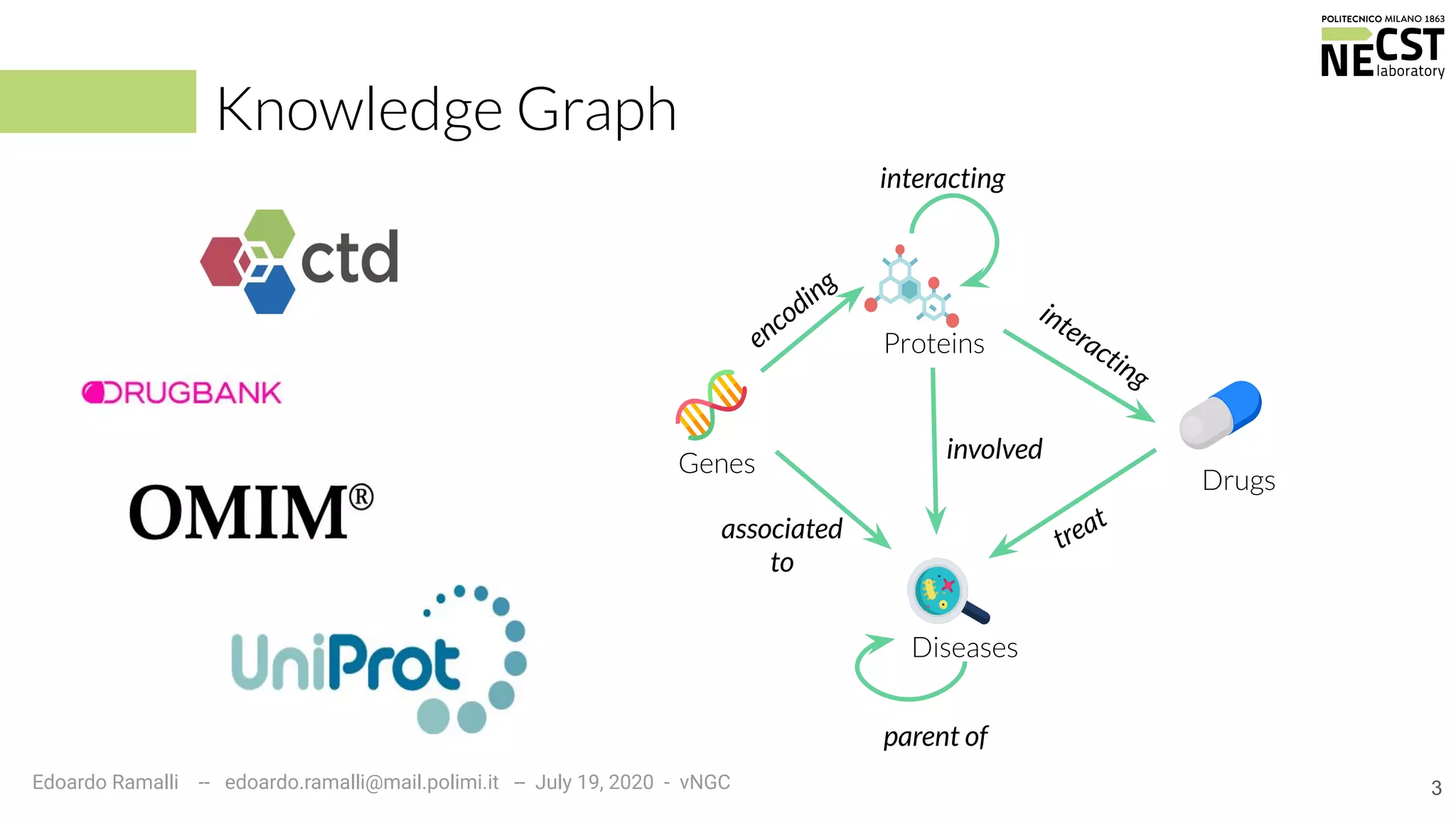 POLITECNICO MILANO 1863
NECST laboratory

Knowledge Graph

ctd

DRUGBANK

OMIM®

UniProt

interacting

encoding

Proteins

interacting

Genes

involved

Drugs

associated to

treat

Diseases

parent of

Edoardo Ramalli -- edoardo.ramalli@mail.polimi.it -- July 19, 2020 - vNGC

3